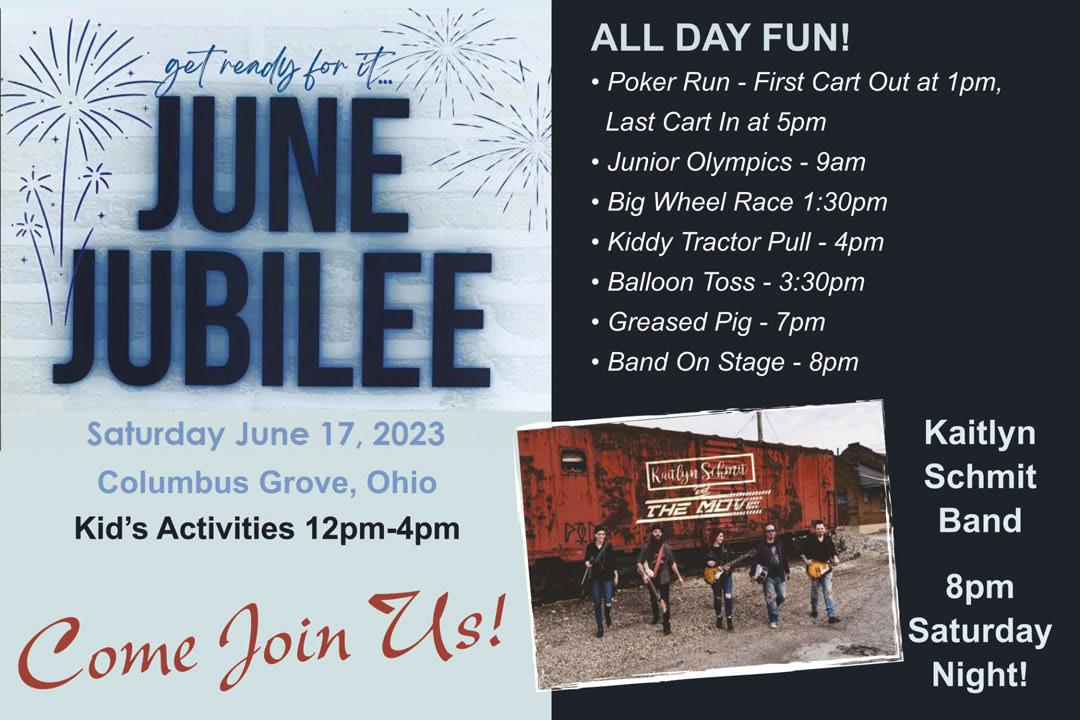 get ready for it...
JUNE JUBILEE

Saturday June 17, 2023
Columbus Grove, Ohio
Kid's Activities 12pm-4pm

Come Join Us!

ALL DAY FUN!
• Poker Run - First Cart Out at 1pm, Last Cart In at 5pm
• Junior Olympics - 9am
• Big Wheel Race 1:30pm
• Kiddy Tractor Pull - 4pm
• Balloon Toss - 3:30pm
• Greased Pig - 7pm
• Band On Stage - 8pm

Kaitlyn Schmit
&
THE MOVE

Kaitlyn Schmit Band

8pm Saturday Night!